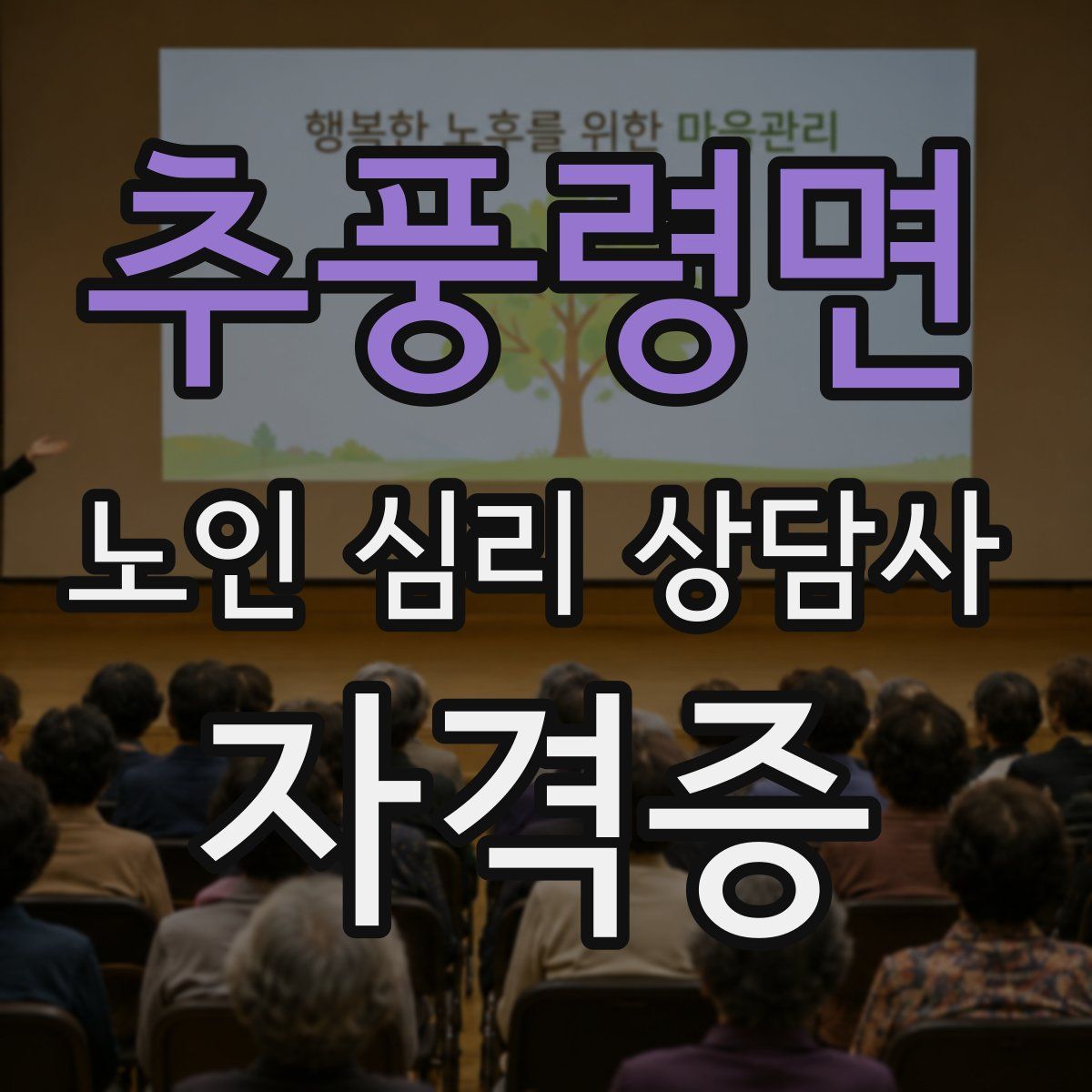 행복한 노후를 위한 마음관리

추풍령면

노인 심리 상담사

자격증